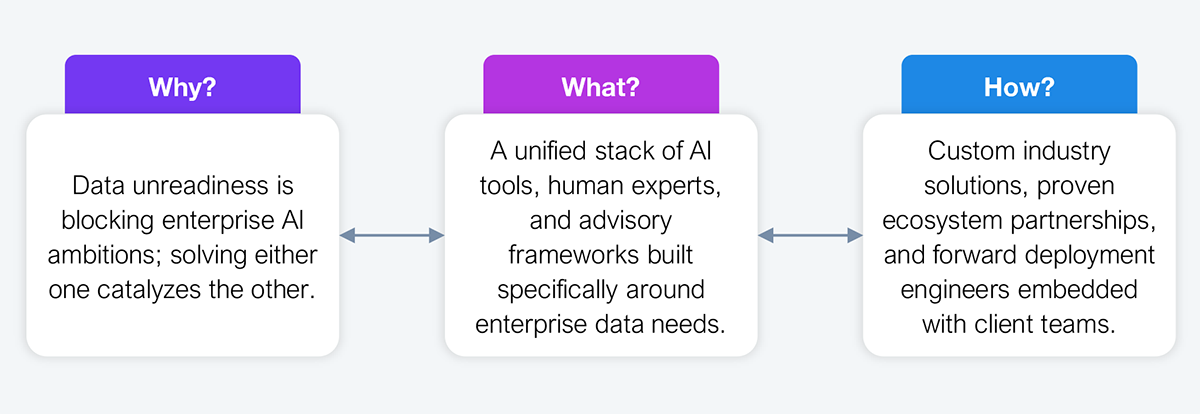 Why?

Data unreadiness is blocking enterprise AI ambitions; solving either one catalyzes the other.

What?

A unified stack of AI tools, human experts, and advisory frameworks built specifically around enterprise data needs.

How?

Custom industry solutions, proven ecosystem partnerships, and forward deployment engineers embedded with client teams.